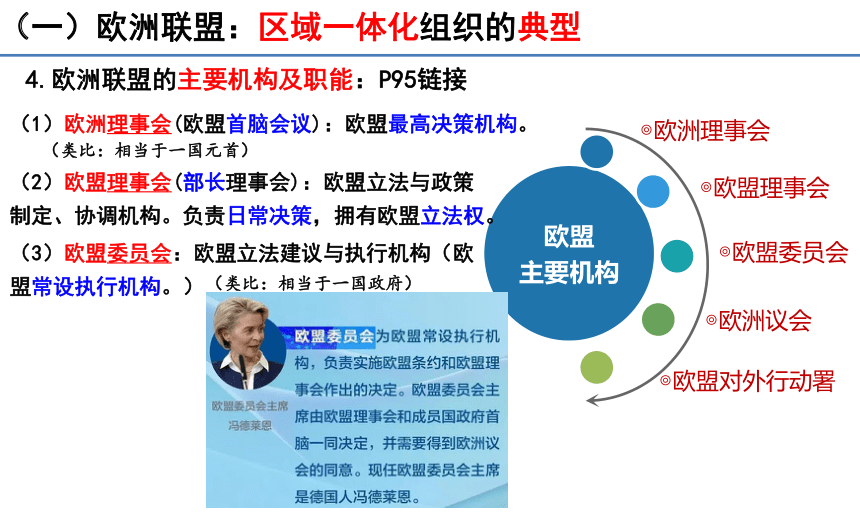 （一）欧洲联盟：区域一体化组织的典型

4.欧洲联盟的主要机构及职能：P95链接

（1）欧洲理事会(欧盟首脑会议)：欧盟最高决策机构。
（类比：相当于一国元首）

（2）欧盟理事会(部长理事会)：欧盟立法与政策制定、协调机构。负责日常决策，拥有欧盟立法权。

（3）欧盟委员会：欧盟立法建议与执行机构（欧盟常设执行机构。）（类比：相当于一国政府）

欧盟委员会主席
冯德莱恩

欧盟委员会为欧盟常设执行机构，负责实施欧盟条约和欧盟理事会作出的决定。欧盟委员会主席由欧盟理事会和成员国政府首脑一同决定，并需要得到欧洲议会的同意。现任欧盟委员会主席是德国人冯德莱恩。

欧盟
主要机构

◎欧洲理事会
◎欧盟理事会
◎欧盟委员会
◎欧洲议会
◎欧盟对外行动署